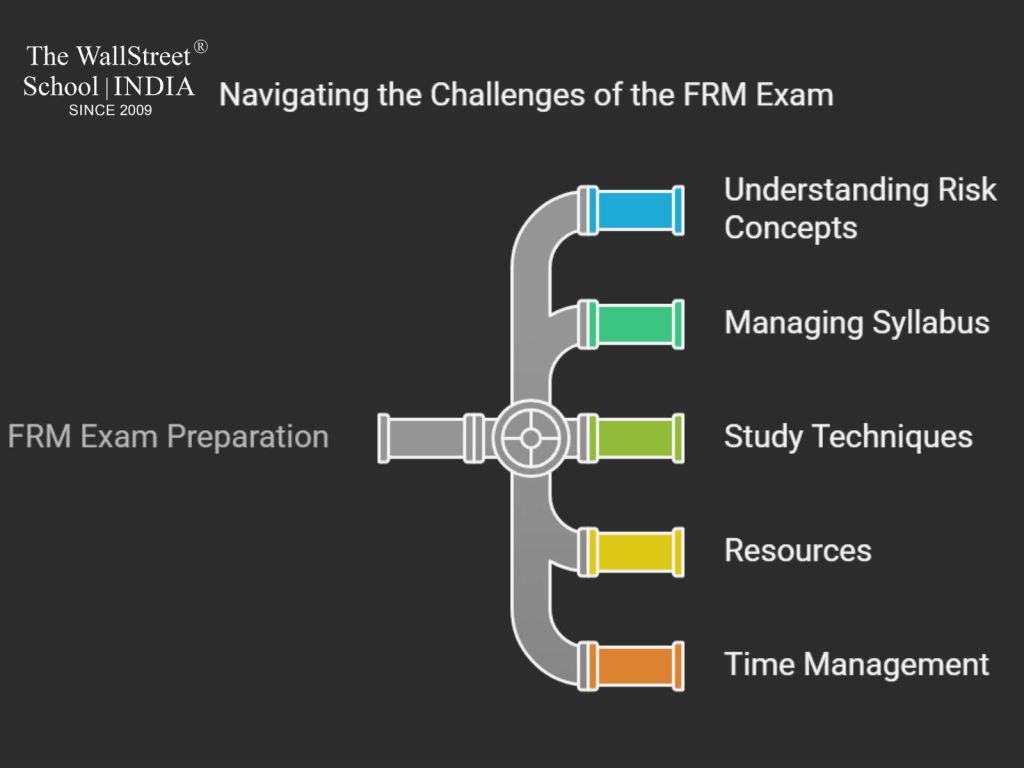 The WallStreet®
School | INDIA
SINCE 2009

Navigating the Challenges of the FRM Exam

FRM Exam Preparation

Understanding Risk Concepts

Managing Syllabus

Study Techniques

Resources

Time Management